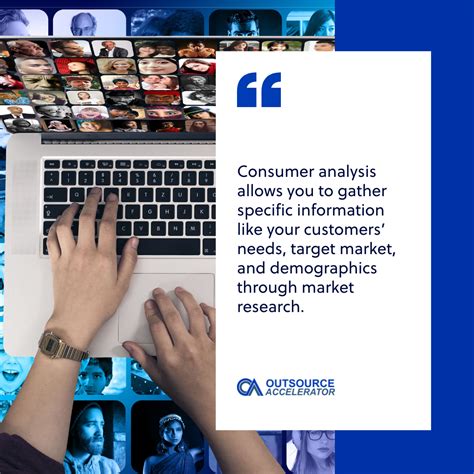 “

Consumer analysis allows you to gather specific information like your customers’ needs, target market, and demographics through market research.

OA OUTSOURCE ACCELERATOR